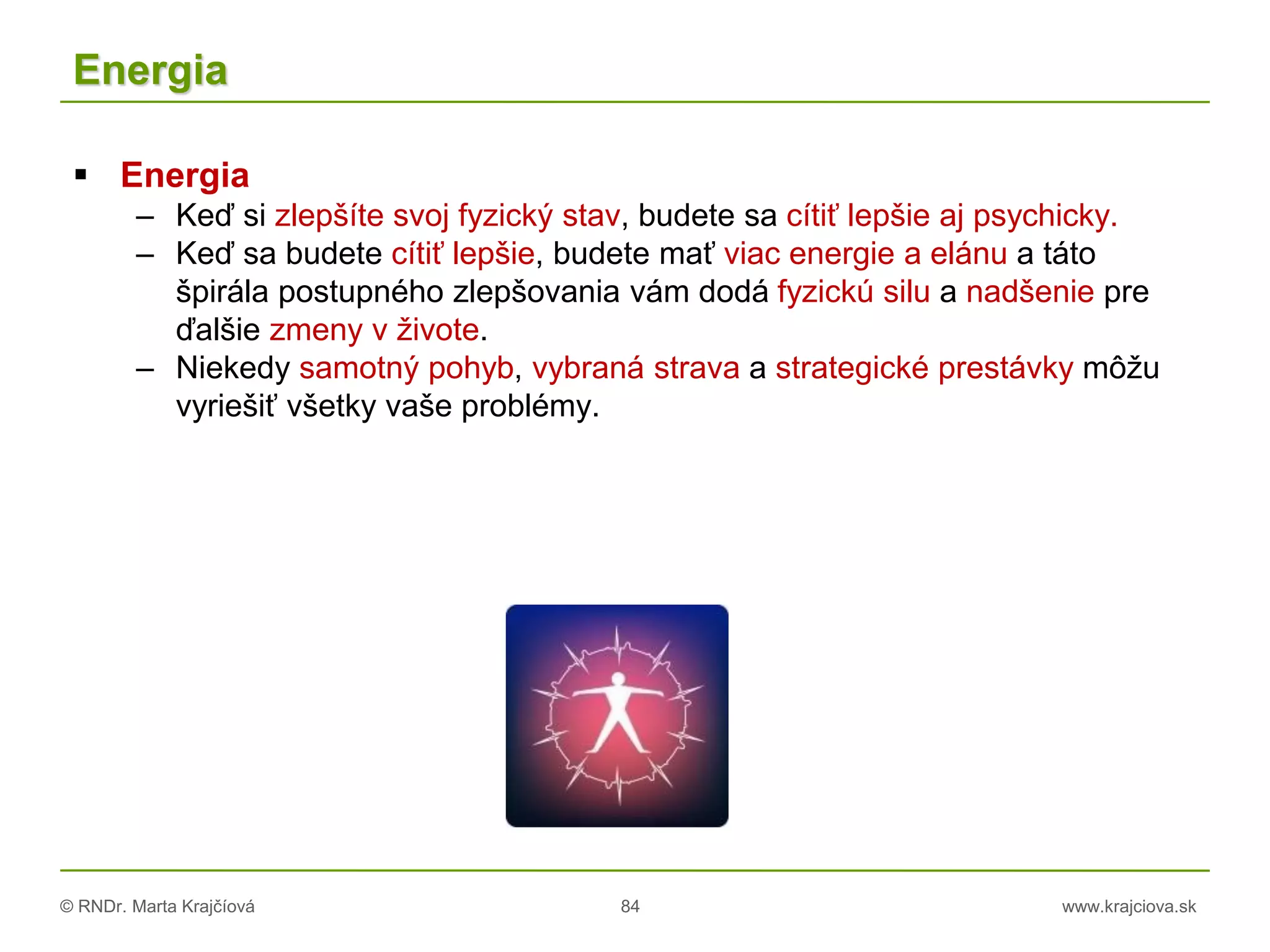 Energia

▪ Energia
– Keď si zlepšíte svoj fyzický stav, budete sa cítiť lepšie aj psychicky.
– Keď sa budete cítiť lepšie, budete mať viac energie a elánu a táto špirála postupného zlepšovania vám dodá fyzickú silu a nadšenie pre ďalšie zmeny v živote.
– Niekedy samotný pohyb, vybraná strava a strategické prestávky môžu vyriešiť všetky vaše problémy.

© RNDr. Marta Krajčíová 84 www.krajciova.sk